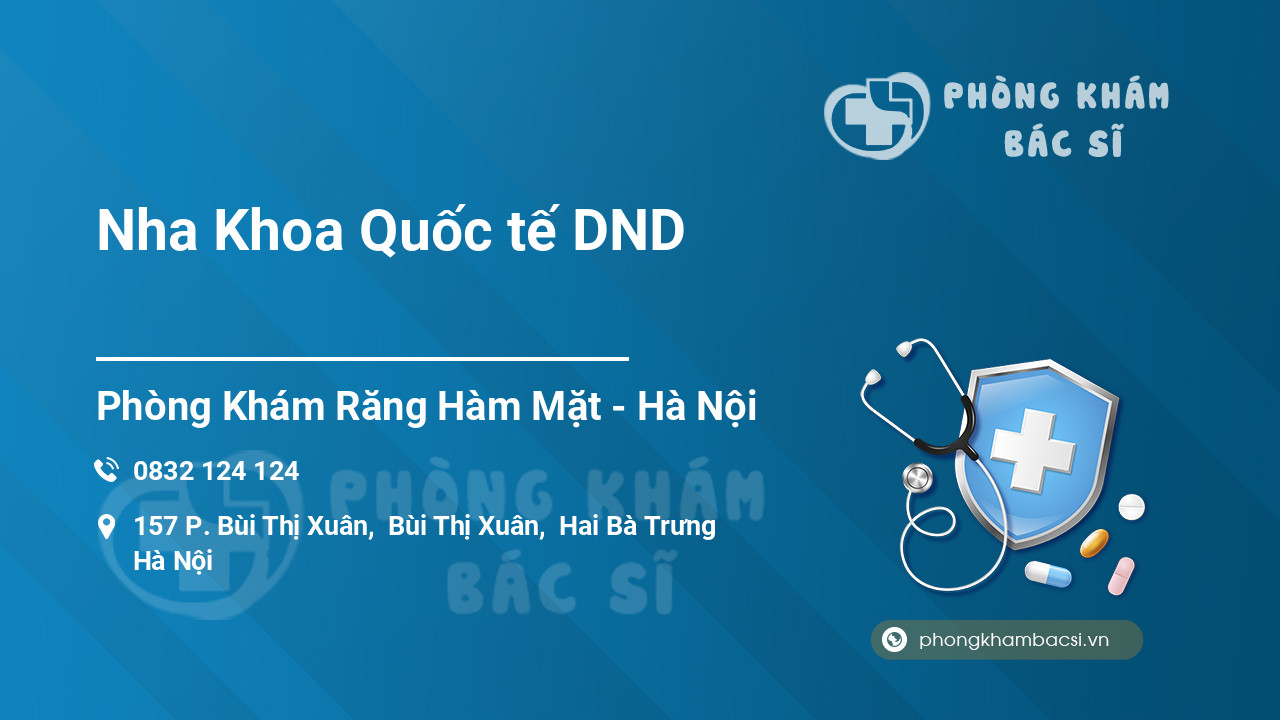 PHÒNG KHÁM BÁC SĨ

Nha Khoa Quốc tế DND

Phòng Khám Răng Hàm Mặt - Hà Nội

0832 124 124

157 P. Bùi Thị Xuân, Bùi Thị Xuân, Hai Bà Trưng Hà Nội

PHÒNG KHÁM BÁC SĨ

phongkhambacsi.vn